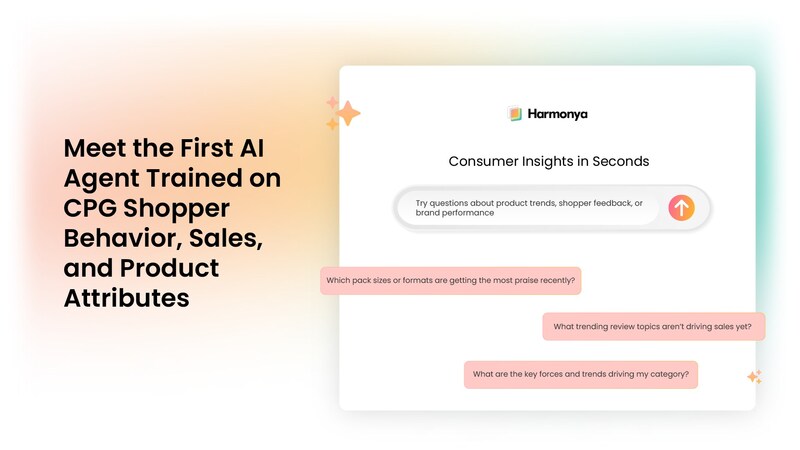 Meet the First AI Agent Trained on CPG Shopper Behavior, Sales, and Product Attributes

Harmonya

Consumer Insights in Seconds

Try questions about product trends, shopper feedback, or brand performance

Which pack sizes or formats are getting the most praise recently?

What trending review topics aren't driving sales yet?

What are the key forces and trends driving my category?